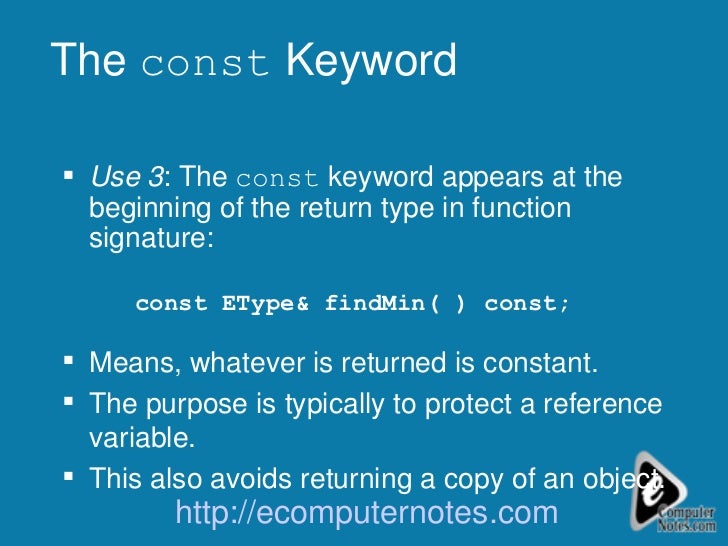 The const Keyword

▪ Use 3: The const keyword appears at the beginning of the return type in function signature:

const EType& findMin( ) const;

▪ Means, whatever is returned is constant.
▪ The purpose is typically to protect a reference variable.
▪ This also avoids returning a copy of an object.

http://ecomputernotes.com

e Computer Notes.com